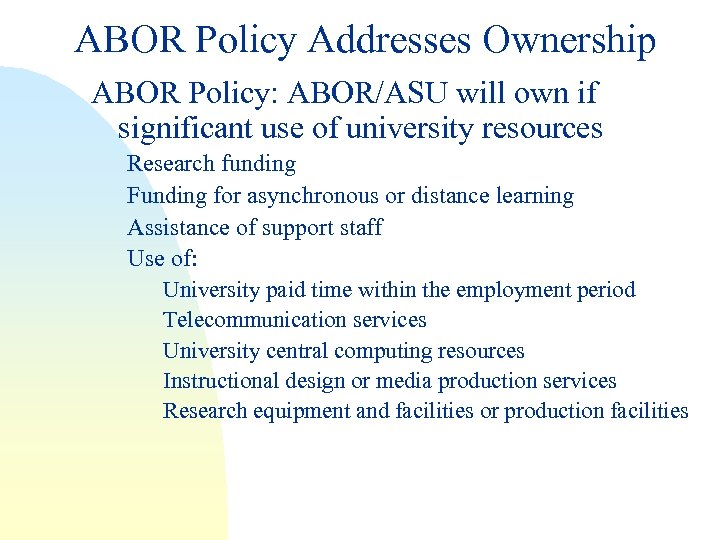 ABOR Policy Addresses Ownership

ABOR Policy: ABOR/ASU will own if significant use of university resources

Research funding

Funding for asynchronous or distance learning

Assistance of support staff

Use of:

University paid time within the employment period

Telecommunication services

University central computing resources

Instructional design or media production services

Research equipment and facilities or production facilities